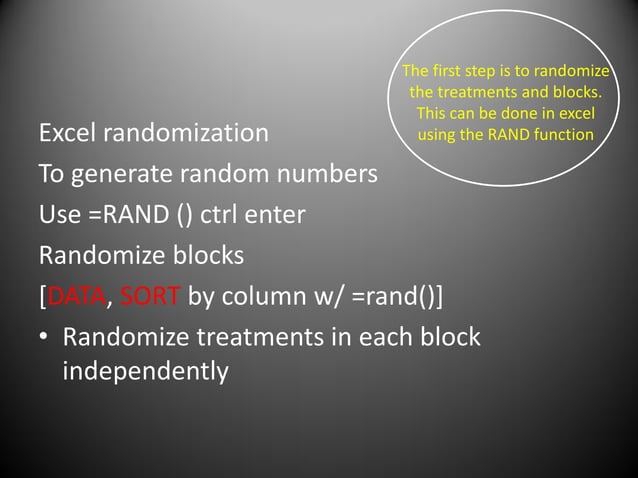 The first step is to randomize the treatments and blocks. This can be done in excel using the RAND function

Excel randomization

To generate random numbers

Use =RAND () ctrl enter

Randomize blocks

[DATA, SORT by column w/ =rand()]

• Randomize treatments in each block independently